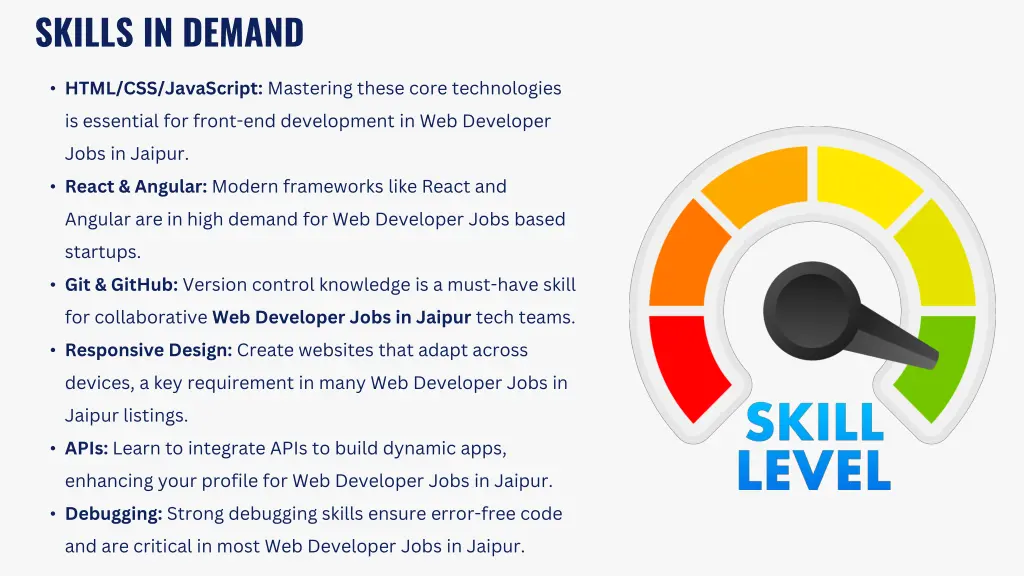 SKILLS IN DEMAND

• HTML/CSS/JavaScript: Mastering these core technologies is essential for front-end development in Web Developer Jobs in Jaipur.
• React & Angular: Modern frameworks like React and Angular are in high demand for Web Developer Jobs based startups.
• Git & GitHub: Version control knowledge is a must-have skill for collaborative Web Developer Jobs in Jaipur tech teams.
• Responsive Design: Create websites that adapt across devices, a key requirement in many Web Developer Jobs in Jaipur listings.
• APIs: Learn to integrate APIs to build dynamic apps, enhancing your profile for Web Developer Jobs in Jaipur.
• Debugging: Strong debugging skills ensure error-free code and are critical in most Web Developer Jobs in Jaipur.

SKILL LEVEL